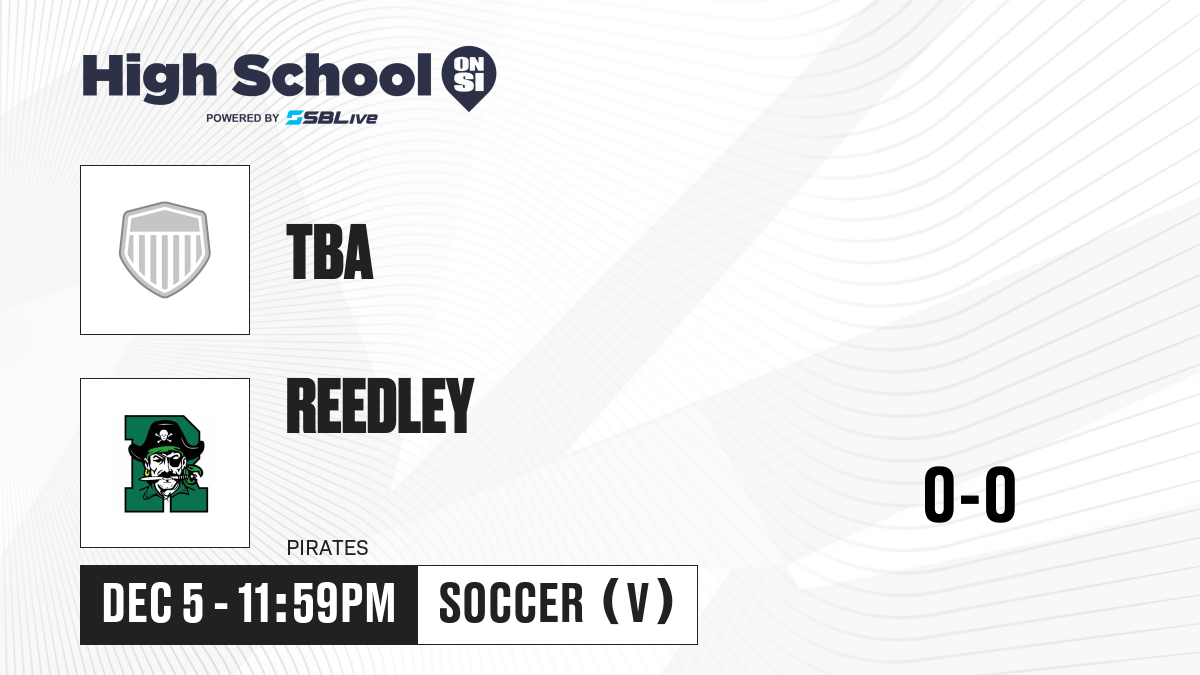 High School ON SI
POWERED BY SBLive

TBA

REEDLEY

PIRATES

0-0

DEC 5 - 11:59PM

SOCCER (V)